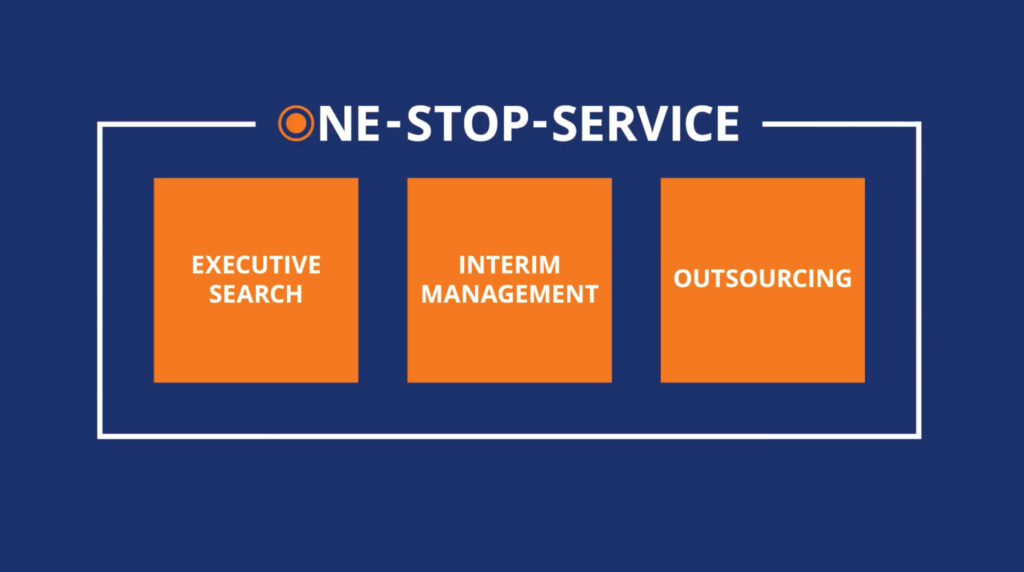 ONE-STOP-SERVICE

EXECUTIVE SEARCH

INTERIM MANAGEMENT

OUTSOURCING